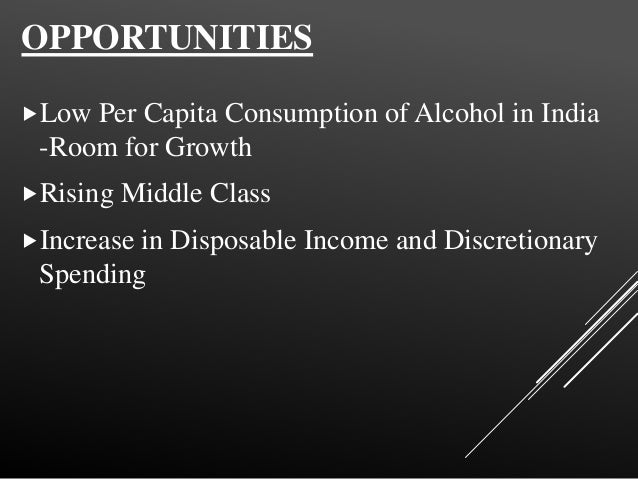 OPPORTUNITIES

▸Low Per Capita Consumption of Alcohol in India -Room for Growth

▸Rising Middle Class

▸Increase in Disposable Income and Discretionary Spending